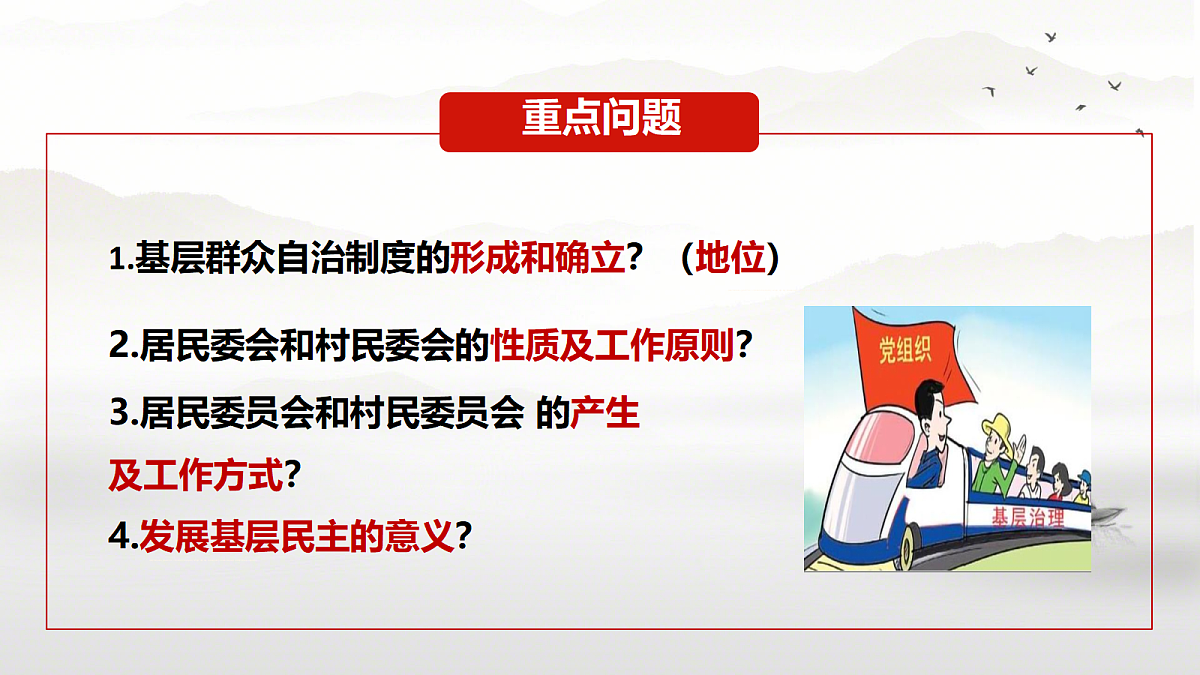 重点问题

1.基层群众自治制度的形成和确立？（地位）

2.居民委会和村民委会的性质及工作原则？

3.居民委员会和村民委员会 的产生及工作方式？

4.发展基层民主的意义？

党组织

基层治理